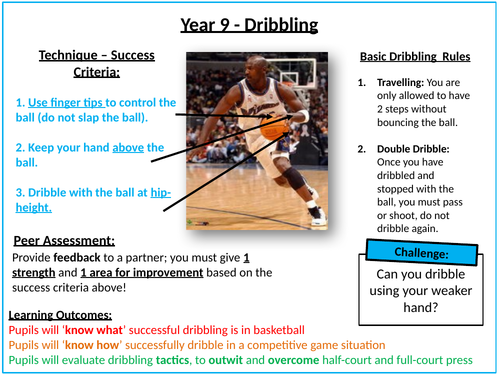 Year 9 - Dribbling

Technique – Success Criteria:

1. Use finger tips to control the ball (do not slap the ball).

2. Keep your hand above the ball.

3. Dribble with the ball at hip-height.

Basic Dribbling Rules

1. Travelling: You are only allowed to have 2 steps without bouncing the ball.

2. Double Dribble: Once you have dribbled and stopped with the ball, you must pass or shoot, do not dribble again.

Peer Assessment:
Provide feedback to a partner; you must give 1 strength and 1 area for improvement based on the success criteria above!

Challenge:
Can you dribble using your weaker hand?

Learning Outcomes:
Pupils will 'know what' successful dribbling is in basketball
Pupils will 'know how' successfully dribble in a competitive game situation
Pupils will evaluate dribbling tactics, to outwit and overcome half-court and full-court press